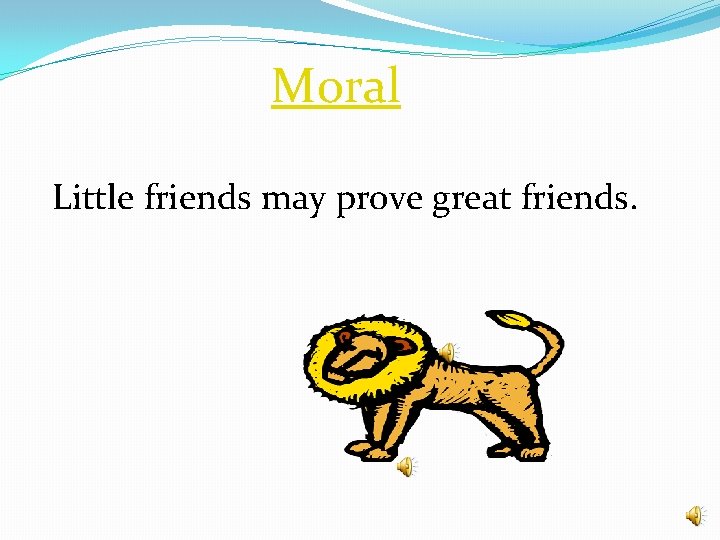 Moral

Little friends may prove great friends.